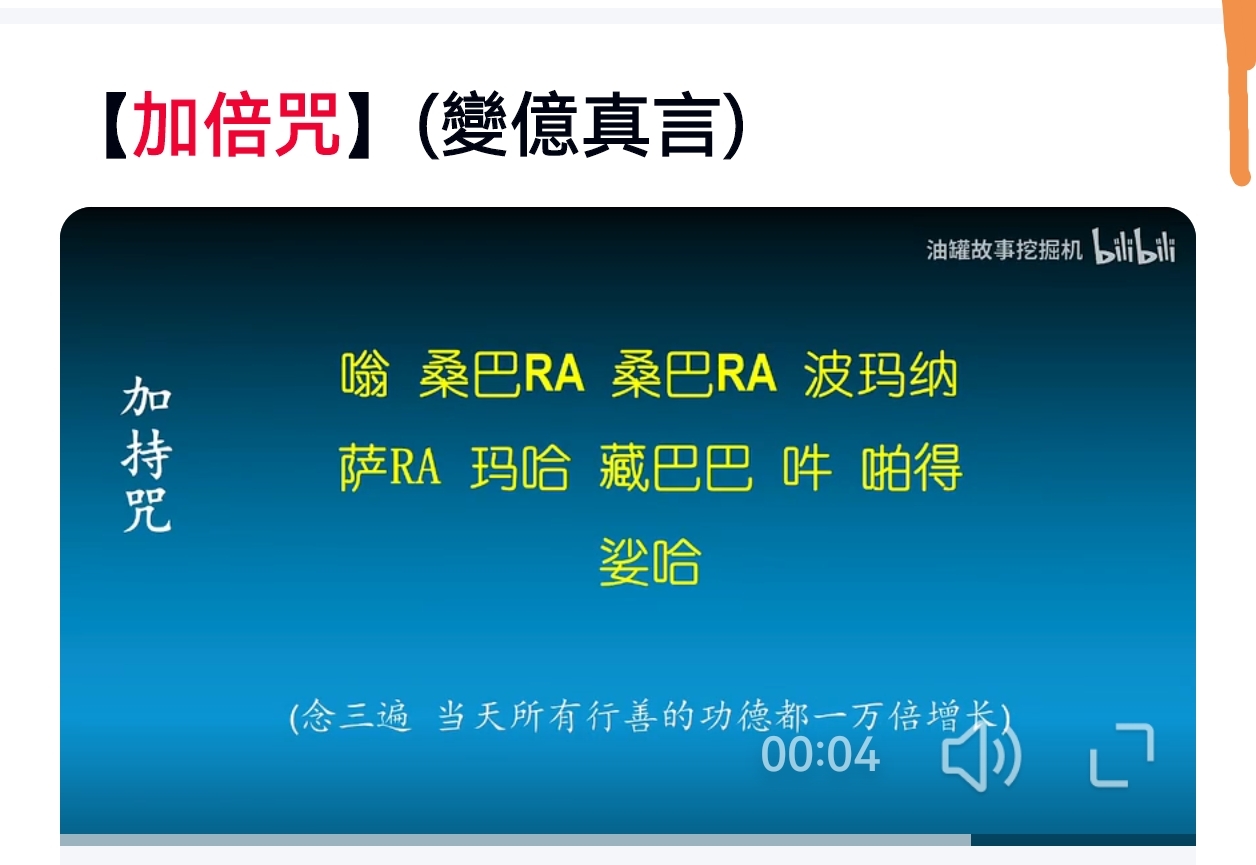 【加倍咒】(變億真言)

油罐故事挖掘机 bilibili

加持咒

嗡 桑巴RA 桑巴RA 波玛纳 萨RA 玛哈 藏巴巴 吽 啪得 娑哈

(念三遍 当天所有行善的功德都一万倍增长)

00:04